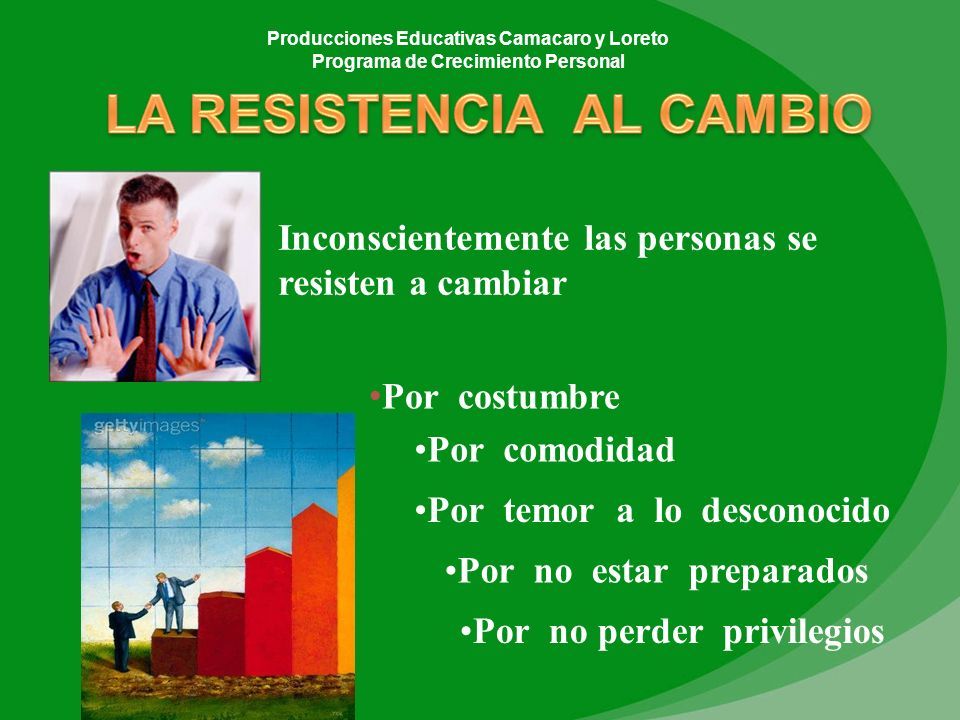 Producciones Educativas Camacaro y Loreto
Programa de Crecimiento Personal

LA RESISTENCIA AL CAMBIO

Inconscientemente las personas se resisten a cambiar

gettyimages

•Por costumbre
•Por comodidad
•Por temor a lo desconocido
•Por no estar preparados
•Por no perder privilegios